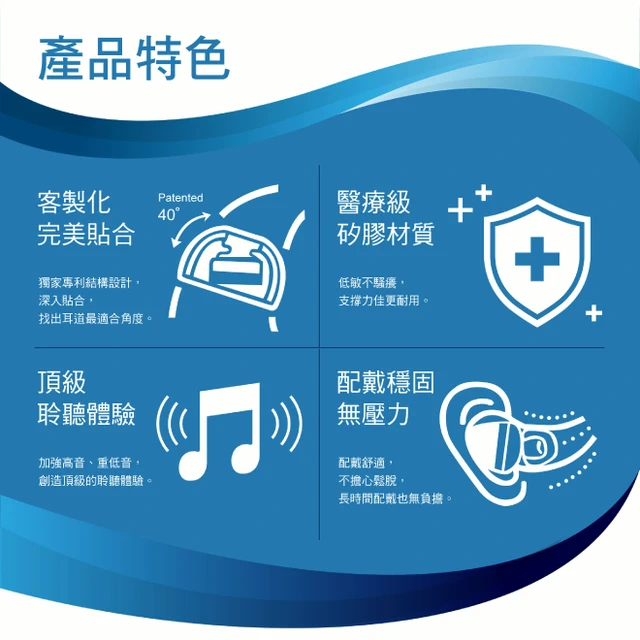 產品特色

客製化
完美貼合

Patented
40°

獨家專利結構設計，
深入貼合，
找出耳道最適合角度。

醫療級
矽膠材質

低敏不騷癢，
支撐力佳更耐用。

頂級
聆聽體驗

加強高音、重低音，
創造頂級的聆聽體驗。

配戴穩固
無壓力

配戴舒適，
不擔心鬆脫，
長時間配戴也無負擔。